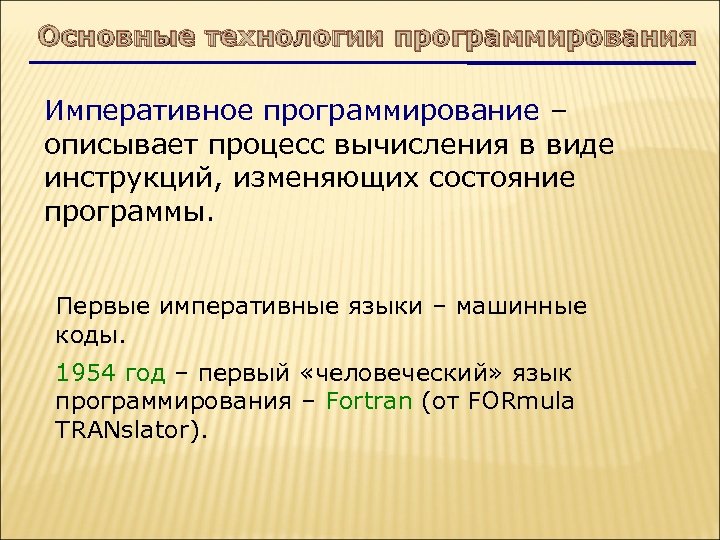 Основные технологии программирования

Императивное программирование – описывает процесс вычисления в виде инструкций, изменяющих состояние программы.

Первые императивные языки – машинные коды.

1954 год – первый «человеческий» язык программирования – Fortran (от FORmula TRANslator).